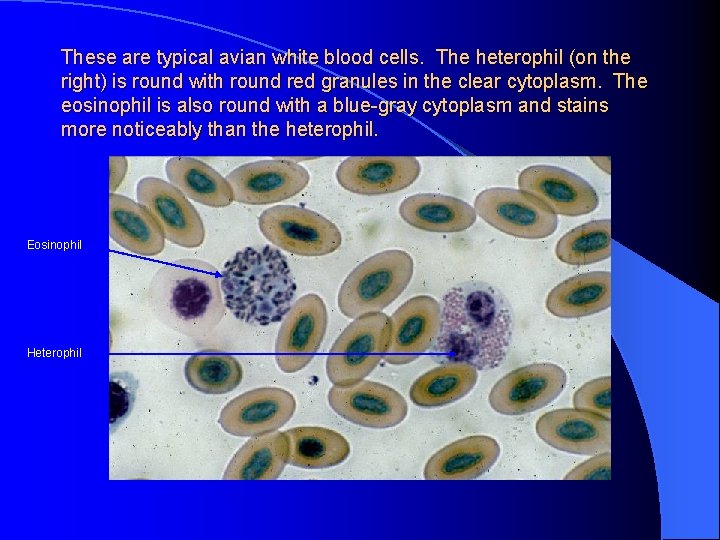 These are typical avian white blood cells. The heterophil (on the right) is round with round red granules in the clear cytoplasm. The eosinophil is also round with a blue-gray cytoplasm and stains more noticeably than the heterophil.

Eosinophil

Heterophil